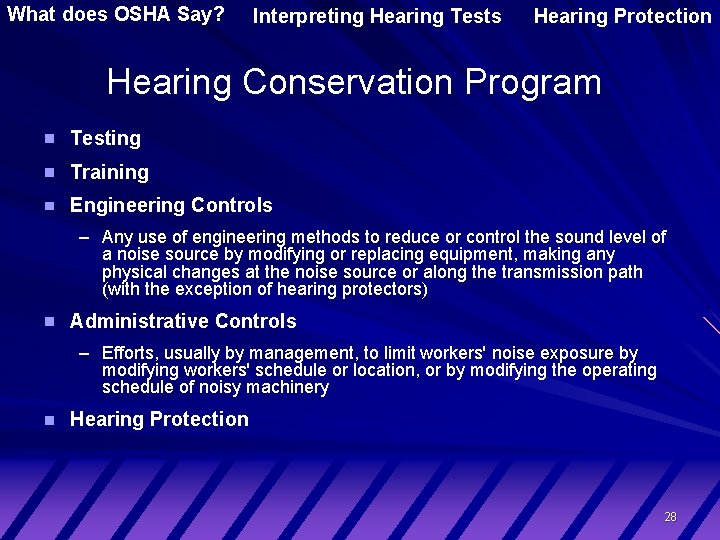 What does OSHA Say? Interpreting Hearing Tests Hearing Protection

Hearing Conservation Program

- Testing
- Training
- Engineering Controls
  – Any use of engineering methods to reduce or control the sound level of a noise source by modifying or replacing equipment, making any physical changes at the noise source or along the transmission path (with the exception of hearing protectors)
- Administrative Controls
  – Efforts, usually by management, to limit workers' noise exposure by modifying workers' schedule or location, or by modifying the operating schedule of noisy machinery
- Hearing Protection

28